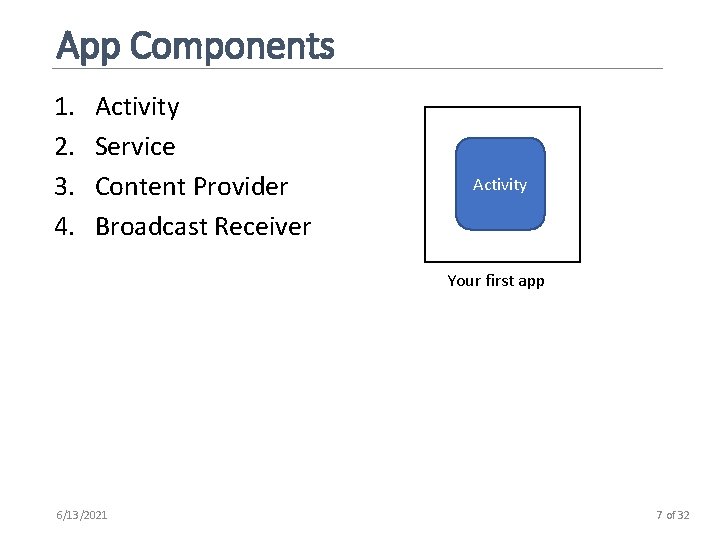 App Components

1. Activity
2. Service
3. Content Provider
4. Broadcast Receiver

Activity

Your first app

6/13/2021

7 of 32